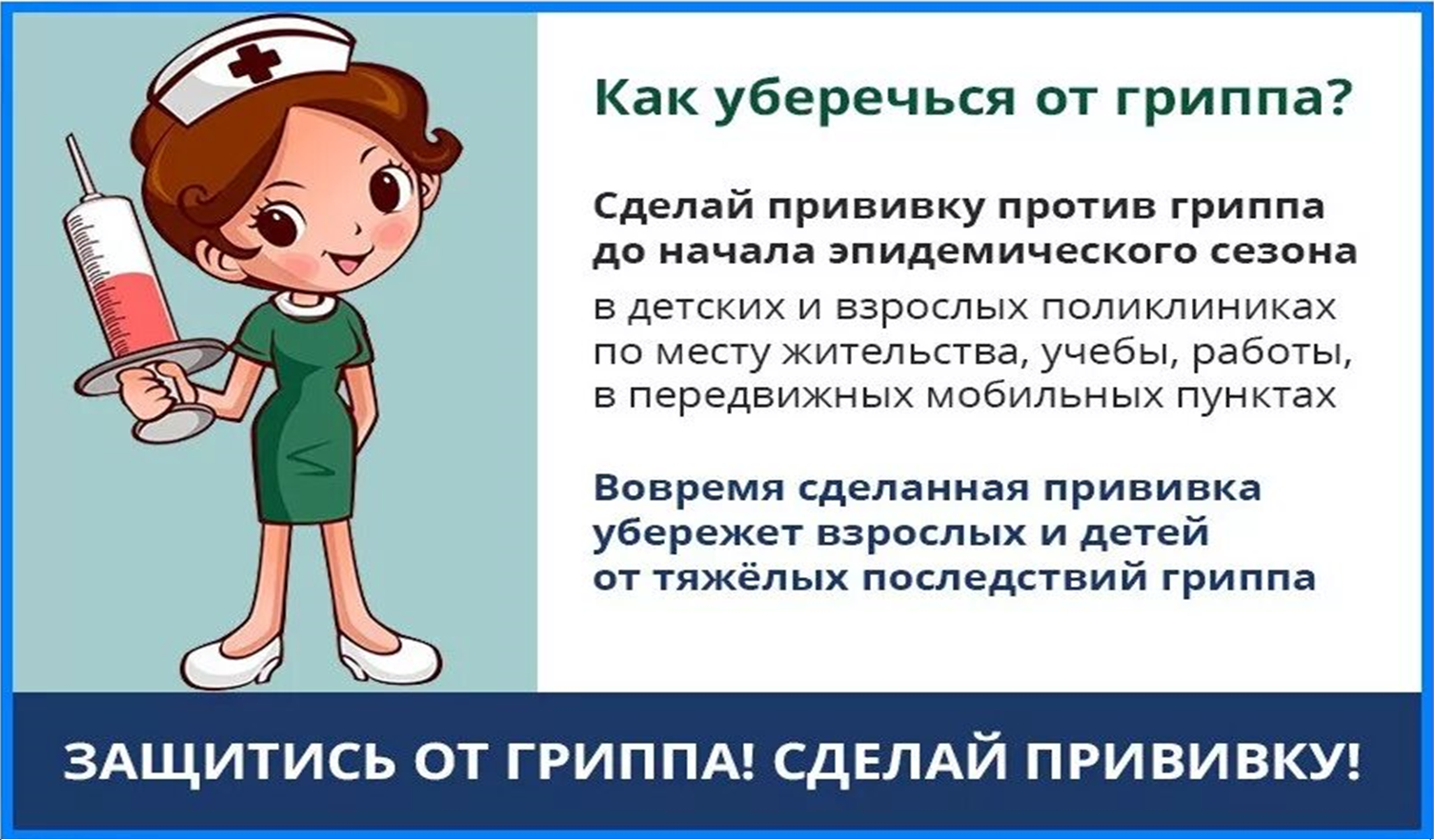 Как уберечься от гриппа?

Сделай прививку против гриппа до начала эпидемического сезона

в детских и взрослых поликлиниках по месту жительства, учебы, работы, в передвижных мобильных пунктах

Вовремя сделанная прививка убережет взрослых и детей от тяжёлых последствий гриппа

ЗАЩИТИСЬ ОТ ГРИППА! СДЕЛАЙ ПРИВИВКУ!